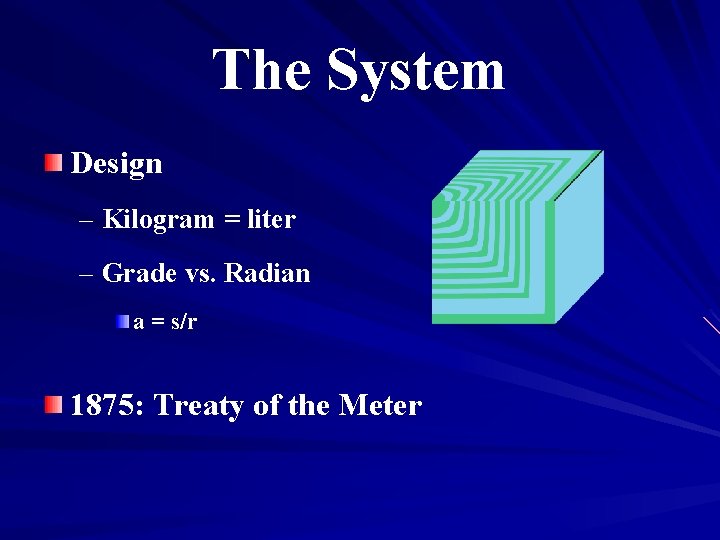 The System

Design

– Kilogram = liter

– Grade vs. Radian

a = s/r

1875: Treaty of the Meter